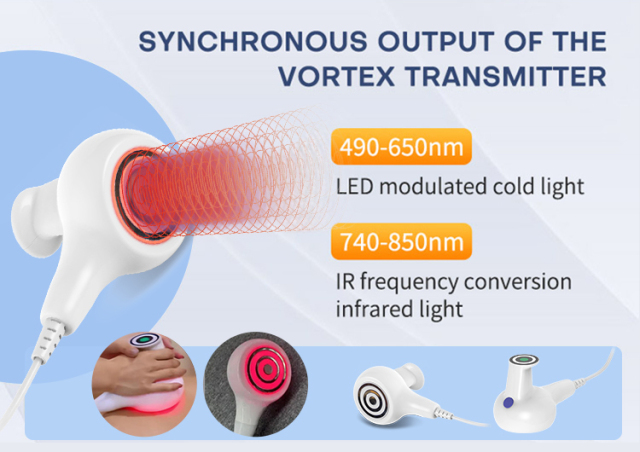 SYNCHRONOUS OUTPUT OF THE VORTEX TRANSMITTER

490-650nm

LED modulated cold light

740-850nm

IR frequency conversion infrared light